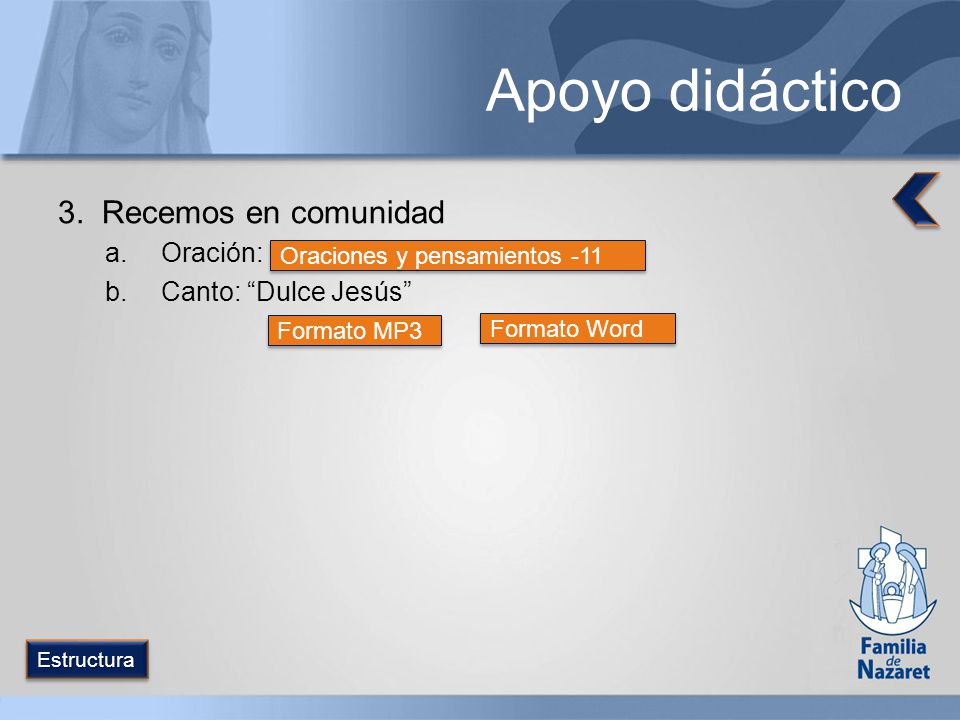 Apoyo didáctico

3. Recemos en comunidad

a. Oración: Oraciones y pensamientos -11

b. Canto: “Dulce Jesús”

Formato MP3

Formato Word

Estructura

Familia de Nazaret